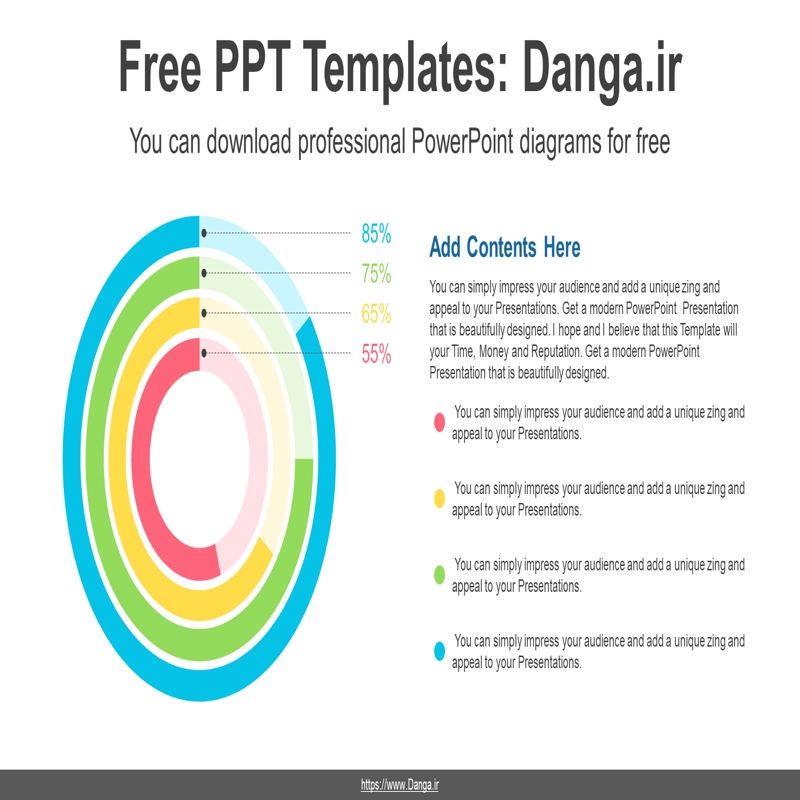 Free PPT Templates: Danga.ir

You can download professional PowerPoint diagrams for free

85%

75%

65%

55%

Add Contents Here

You can simply impress your audience and add a unique zing and appeal to your Presentations. Get a modern PowerPoint Presentation that is beautifully designed. I hope and I believe that this Template will your Time, Money and Reputation. Get a modern PowerPoint Presentation that is beautifully designed.

You can simply impress your audience and add a unique zing and appeal to your Presentations.

You can simply impress your audience and add a unique zing and appeal to your Presentations.

You can simply impress your audience and add a unique zing and appeal to your Presentations.

You can simply impress your audience and add a unique zing and appeal to your Presentations.

https://www.Danga.ir